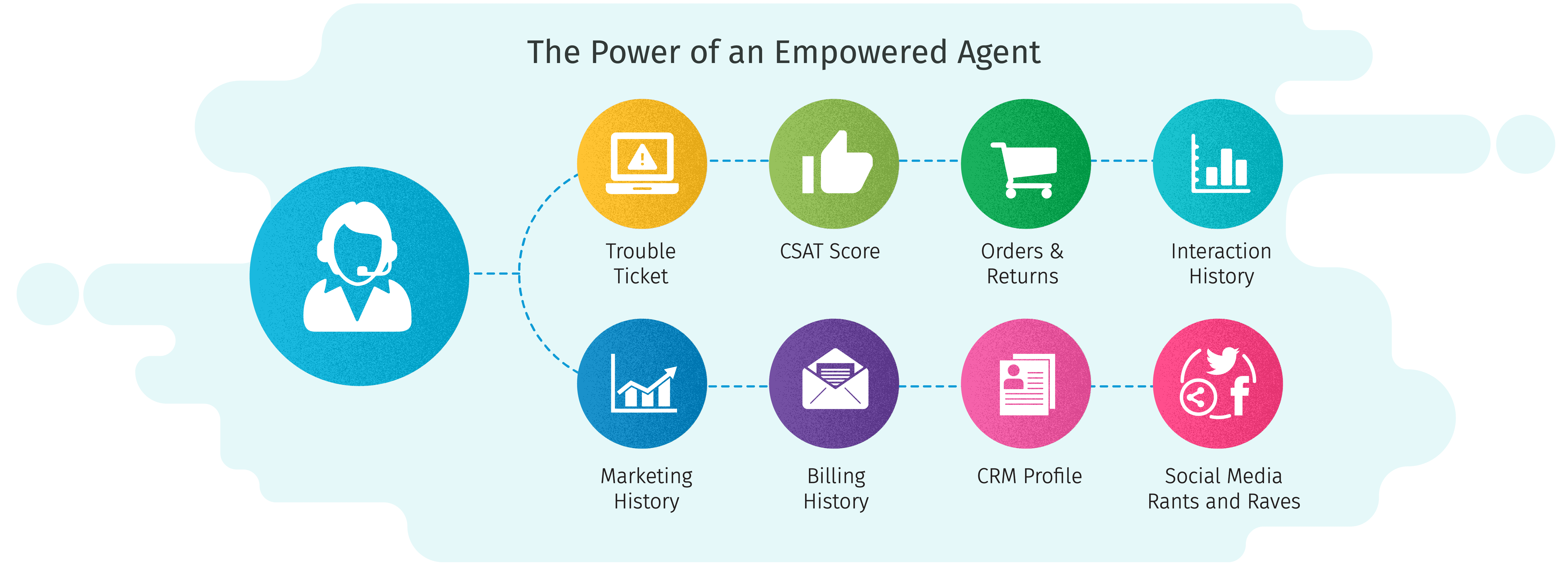 The Power of an Empowered Agent

Trouble Ticket

CSAT Score

Orders & Returns

Interaction History

Marketing History

Billing History

CRM Profile

Social Media Rants and Raves